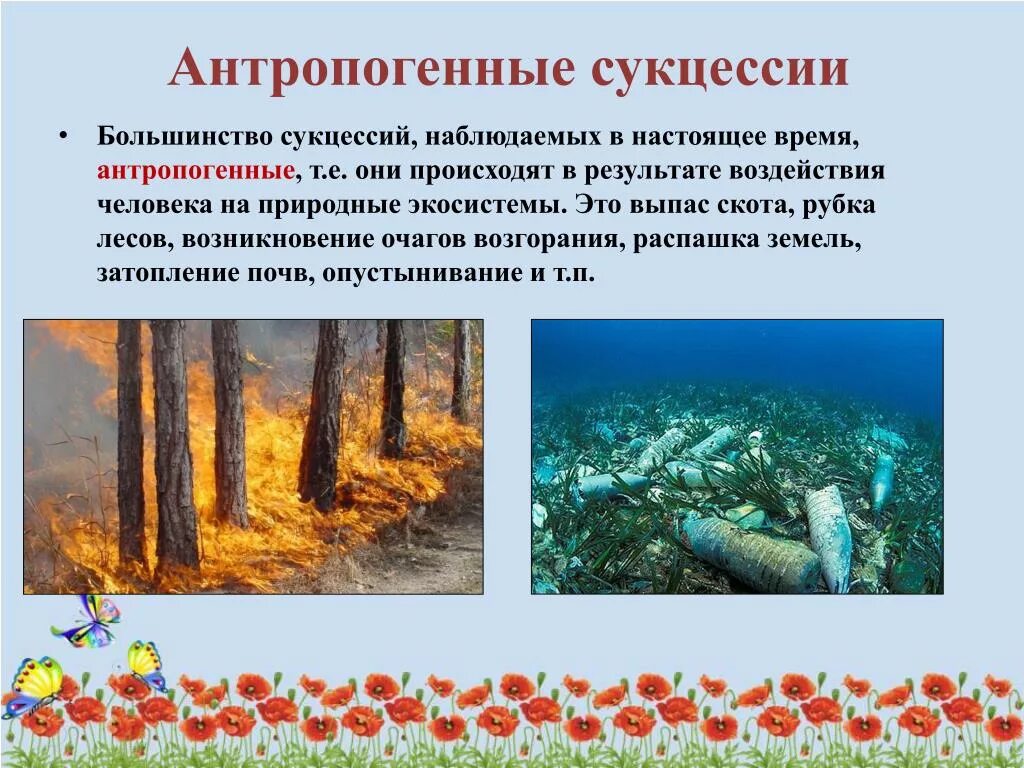 Антропогенные сукцессии

• Большинство сукцессий, наблюдаемых в настоящее время, антропогенные, т.е. они происходят в результате воздействия человека на природные экосистемы. Это выпас скота, рубка лесов, возникновение очагов возгорания, распашка земель, затопление почв, опустынивание и т.п.